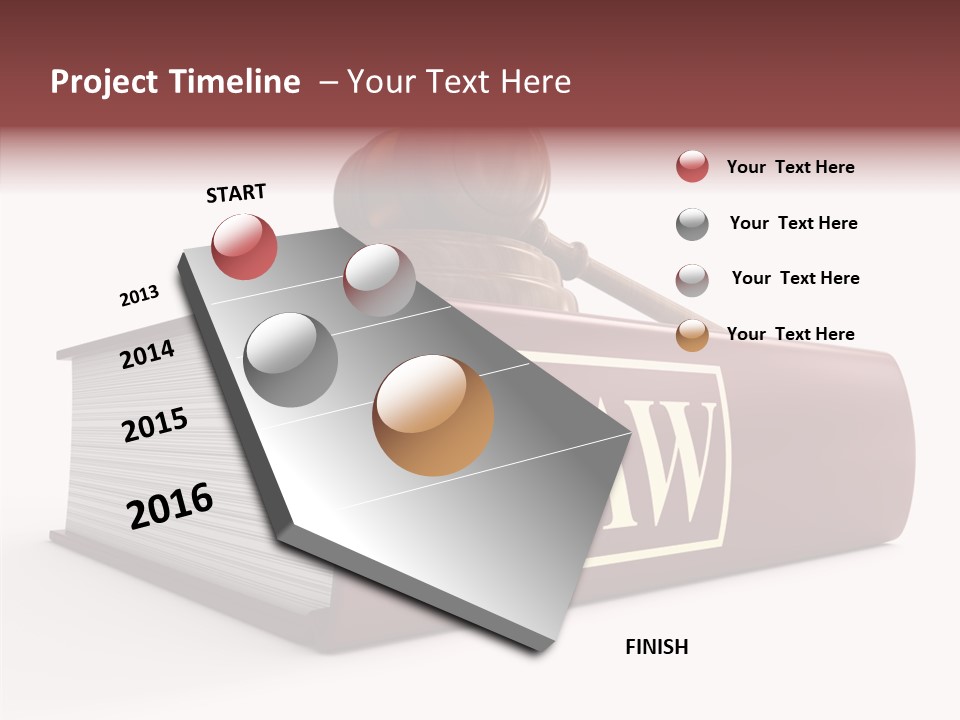 Project Timeline – Your Text Here

START

2013

2014

2015

2016

Your Text Here

Your Text Here

Your Text Here

Your Text Here

AW

FINISH